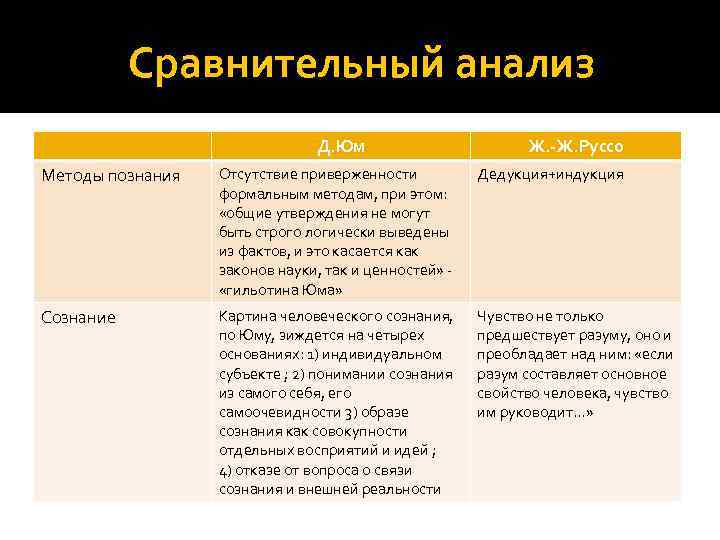 Сравнительный анализ

|  | Д.Юм | Ж.-Ж.Руссо |
|---|---|---|
| Методы познания | Отсутствие приверженности формальным методам, при этом: «общие утверждения не могут быть строго логически выведены из фактов, и это касается как законов науки, так и ценностей» - «гильотина Юма» | Дедукция+индукция |
| Сознание | Картина человеческого сознания, по Юму, зиждется на четырех основаниях: 1) индивидуальном субъекте ; 2) понимании сознания из самого себя, его самоочевидности 3) образе сознания как совокупности отдельных восприятий и идей ; 4) отказе от вопроса о связи сознания и внешней реальности | Чувство не только предшествует разуму, оно и преобладает над ним: «если разум составляет основное свойство человека, чувство им руководит…» |